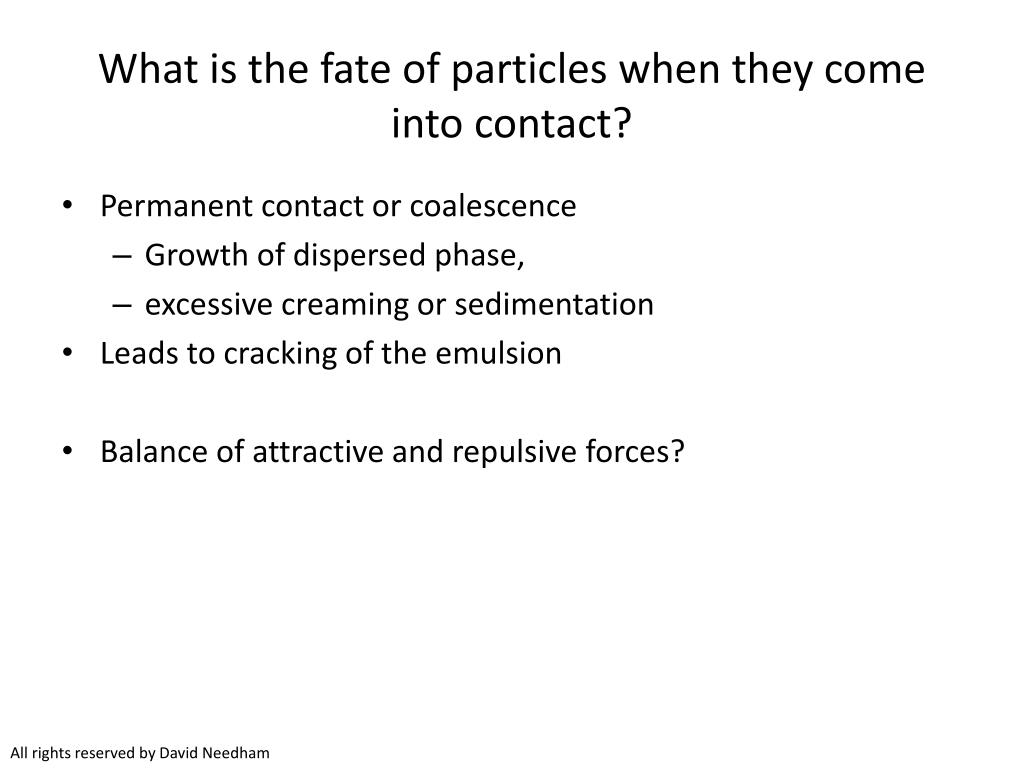 What is the fate of particles when they come into contact?

• Permanent contact or coalescence
– Growth of dispersed phase,
– excessive creaming or sedimentation
• Leads to cracking of the emulsion

• Balance of attractive and repulsive forces?

All rights reserved by David Needham